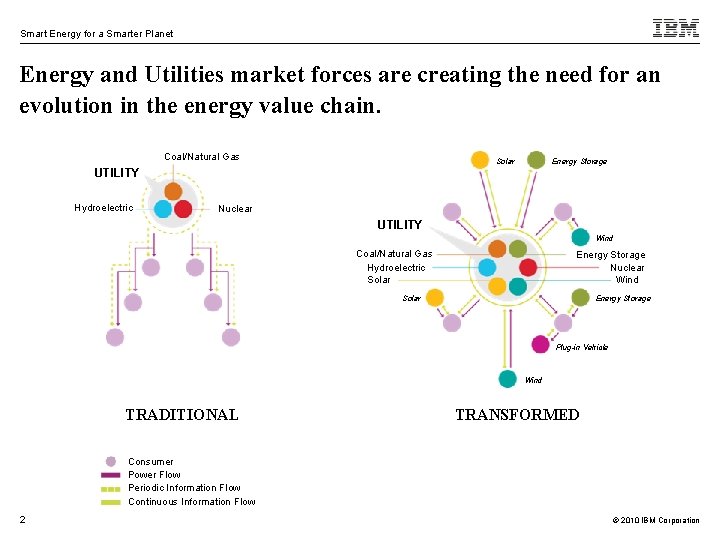 Smart Energy for a Smarter Planet

IBM

Energy and Utilities market forces are creating the need for an evolution in the energy value chain.

Coal/Natural Gas
UTILITY
Hydroelectric
Nuclear

TRADITIONAL

Solar
Energy Storage
UTILITY
Wind
Coal/Natural Gas
Hydroelectric
Solar
Energy Storage
Nuclear
Wind
Solar
Energy Storage
Plug-in Vehicle
Wind

TRANSFORMED

Consumer
Power Flow
Periodic Information Flow
Continuous Information Flow

2

© 2010 IBM Corporation